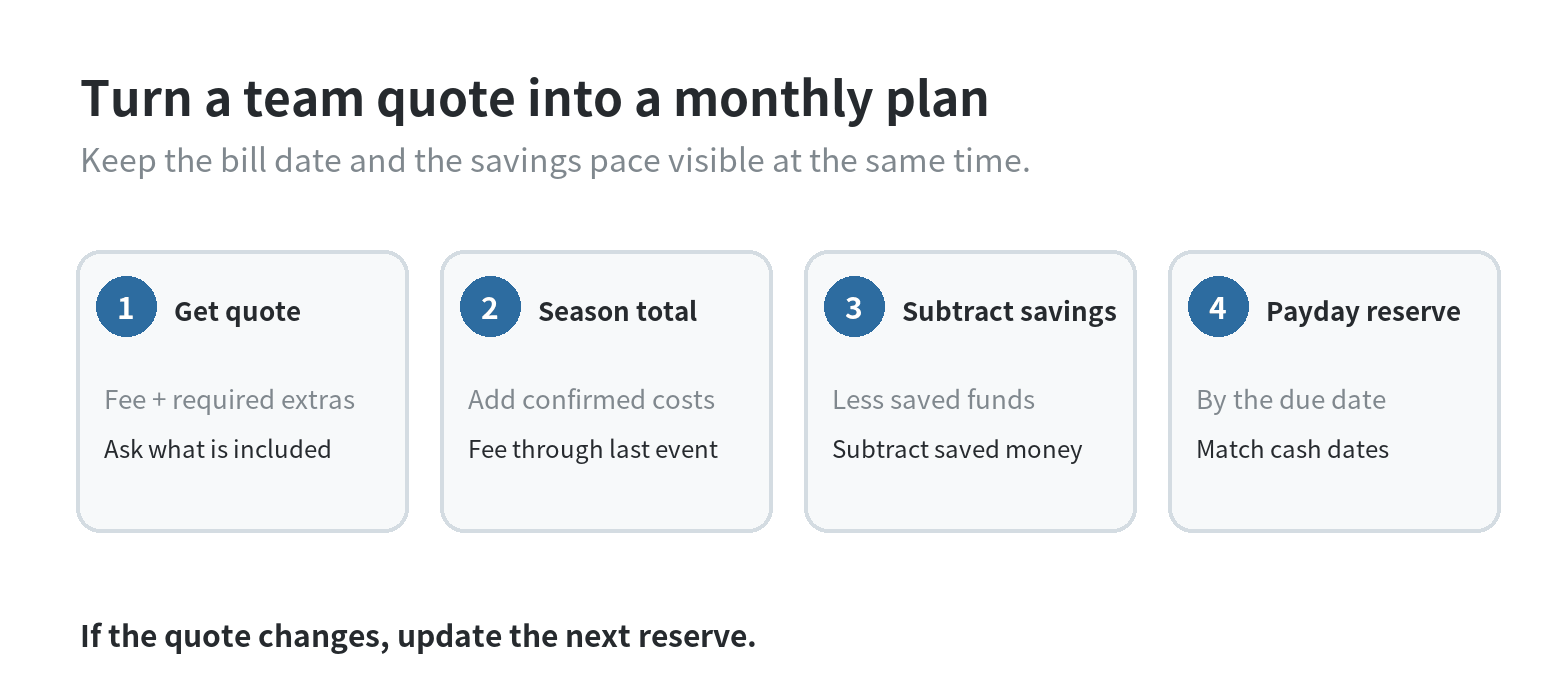 Turn a team quote into a monthly plan

Keep the bill date and the savings pace visible at the same time.

1 Get quote

Fee + required extras

Ask what is included

2 Season total

Add confirmed costs

Fee through last event

3 Subtract savings

Less saved funds

Subtract saved money

4 Payday reserve

By the due date

Match cash dates

If the quote changes, update the next reserve.